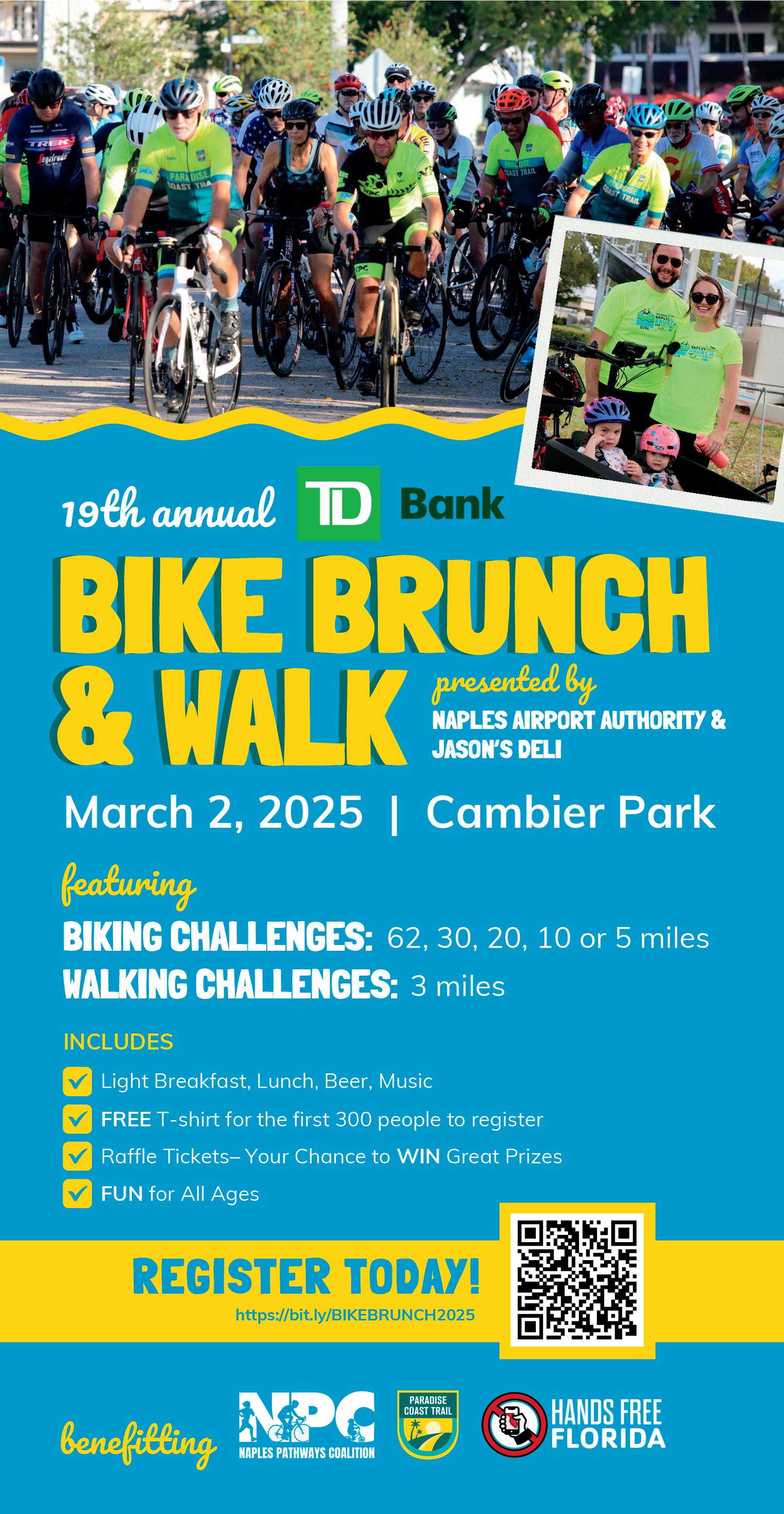 19th annual TD Bank

BIKE BRUNCH & WALK

presented by
NAPLES AIRPORT AUTHORITY & JASON'S DELI

March 2, 2025 | Cambier Park

featuring

BIKING CHALLENGES: 62, 30, 20, 10 or 5 miles
WALKING CHALLENGES: 3 miles

INCLUDES

Light Breakfast, Lunch, Beer, Music
FREE T-shirt for the first 300 people to register
Raffle Tickets– Your Chance to WIN Great Prizes
FUN for All Ages

REGISTER TODAY!
https://bit.ly/BIKEBRUNCH2025

benefitting

NPC
NAPLES PATHWAYS COALITION

PARADISE COAST TRAIL

HANDS FREE FLORIDA